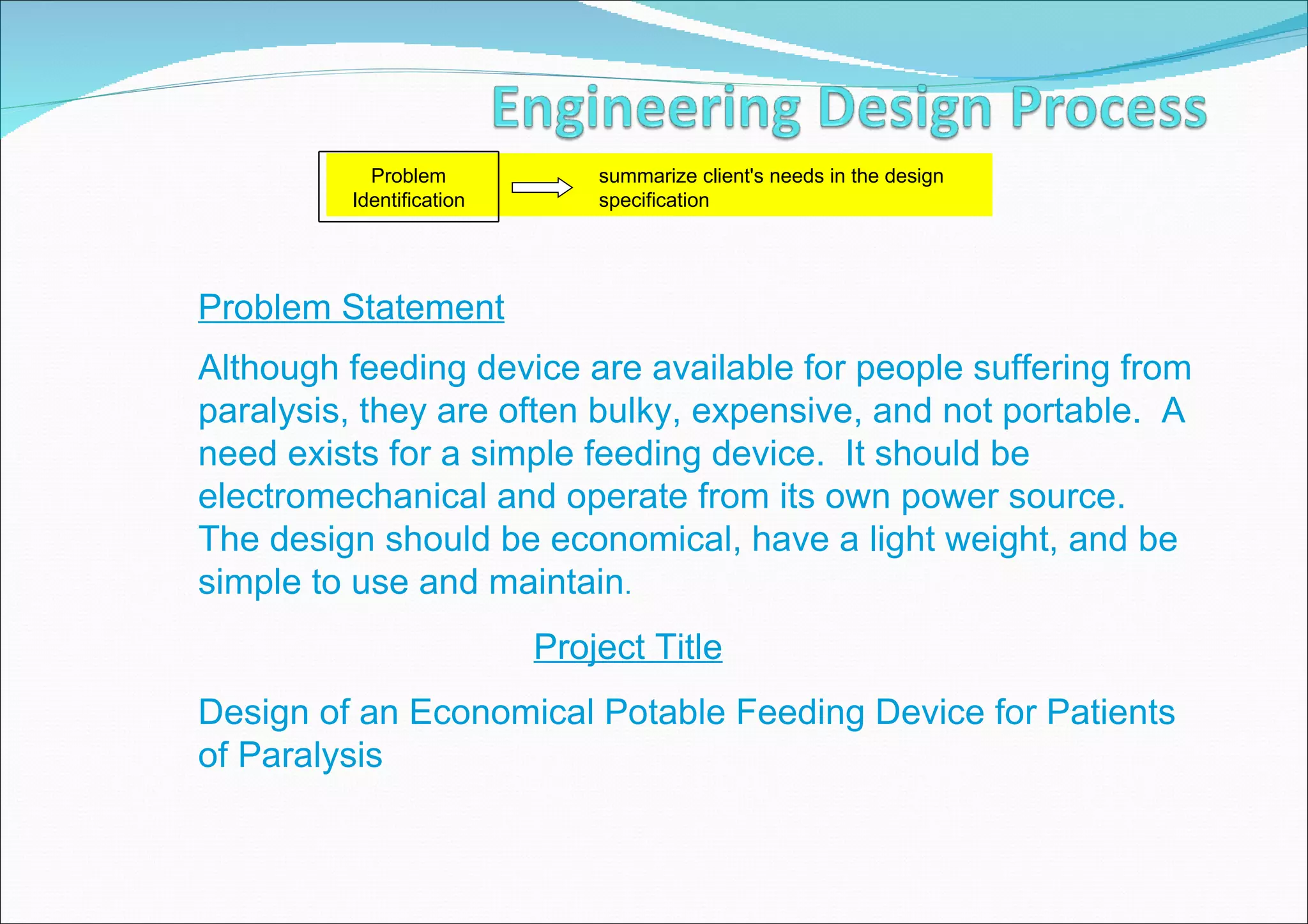 Engineering Design Process

Problem Identification

summarize client's needs in the design specification

Problem Statement

Although feeding device are available for people suffering from paralysis, they are often bulky, expensive, and not portable. A need exists for a simple feeding device. It should be electromechanical and operate from its own power source. The design should be economical, have a light weight, and be simple to use and maintain.

Project Title

Design of an Economical Potable Feeding Device for Patients of Paralysis